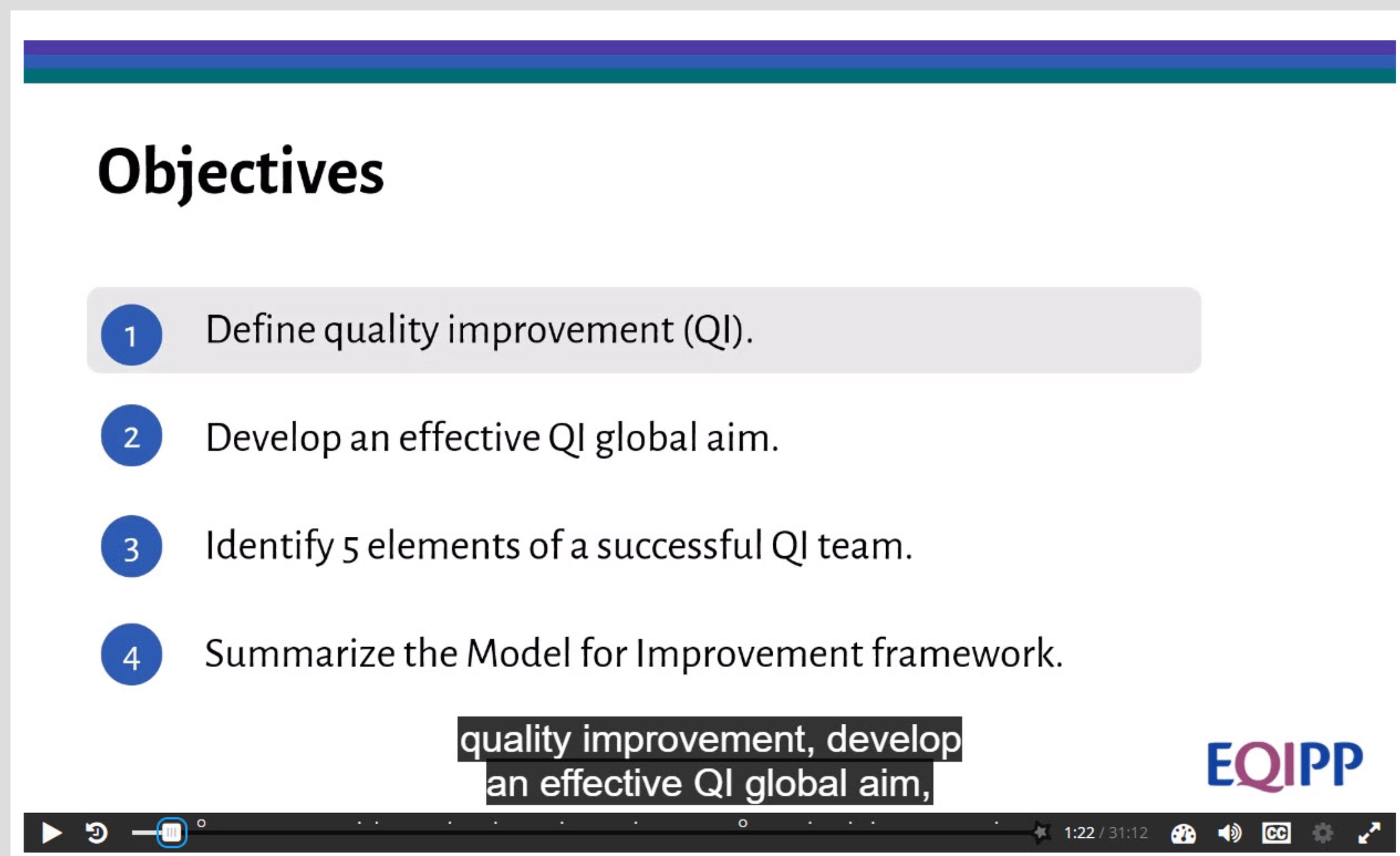 Objectives

1 Define quality improvement (QI).

2 Develop an effective QI global aim.

3 Identify 5 elements of a successful QI team.

4 Summarize the Model for Improvement framework.

quality improvement, develop an effective QI global aim,

EQIPP

1:22 / 31:12

CC